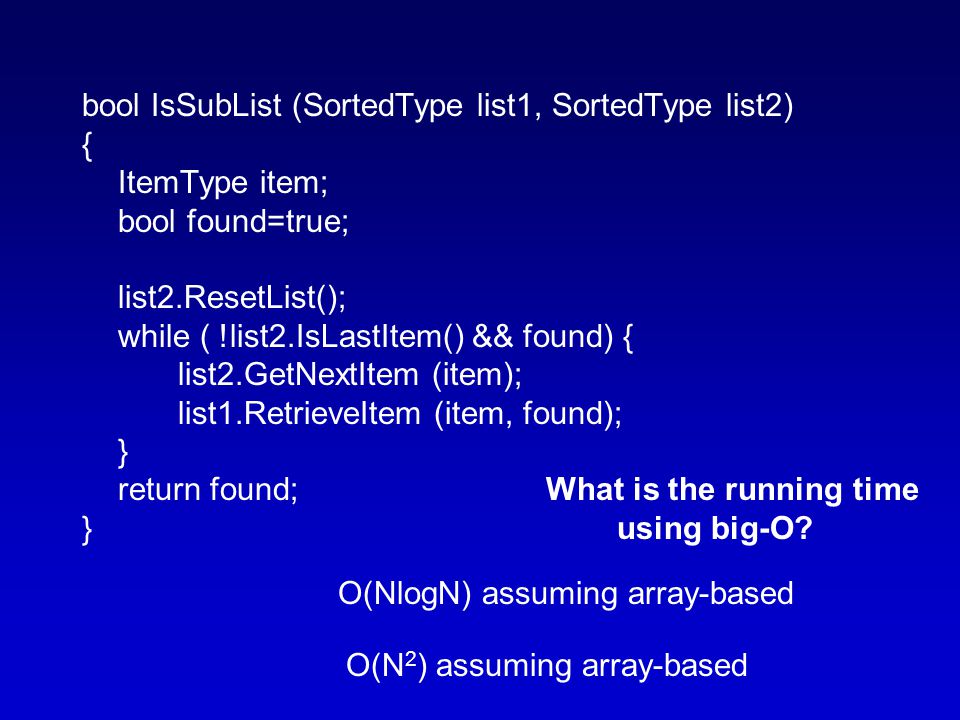 bool IsSubList (SortedType list1, SortedType list2)
{
ItemType item;
bool found=true;

list2.ResetList();
while ( !list2.IsLastItem() && found) {
list2.GetNextItem (item);
list1.RetrieveItem (item, found);
}
return found;
}

What is the running time using big-O?

O(NlogN) assuming array-based

O($N^2$) assuming array-based